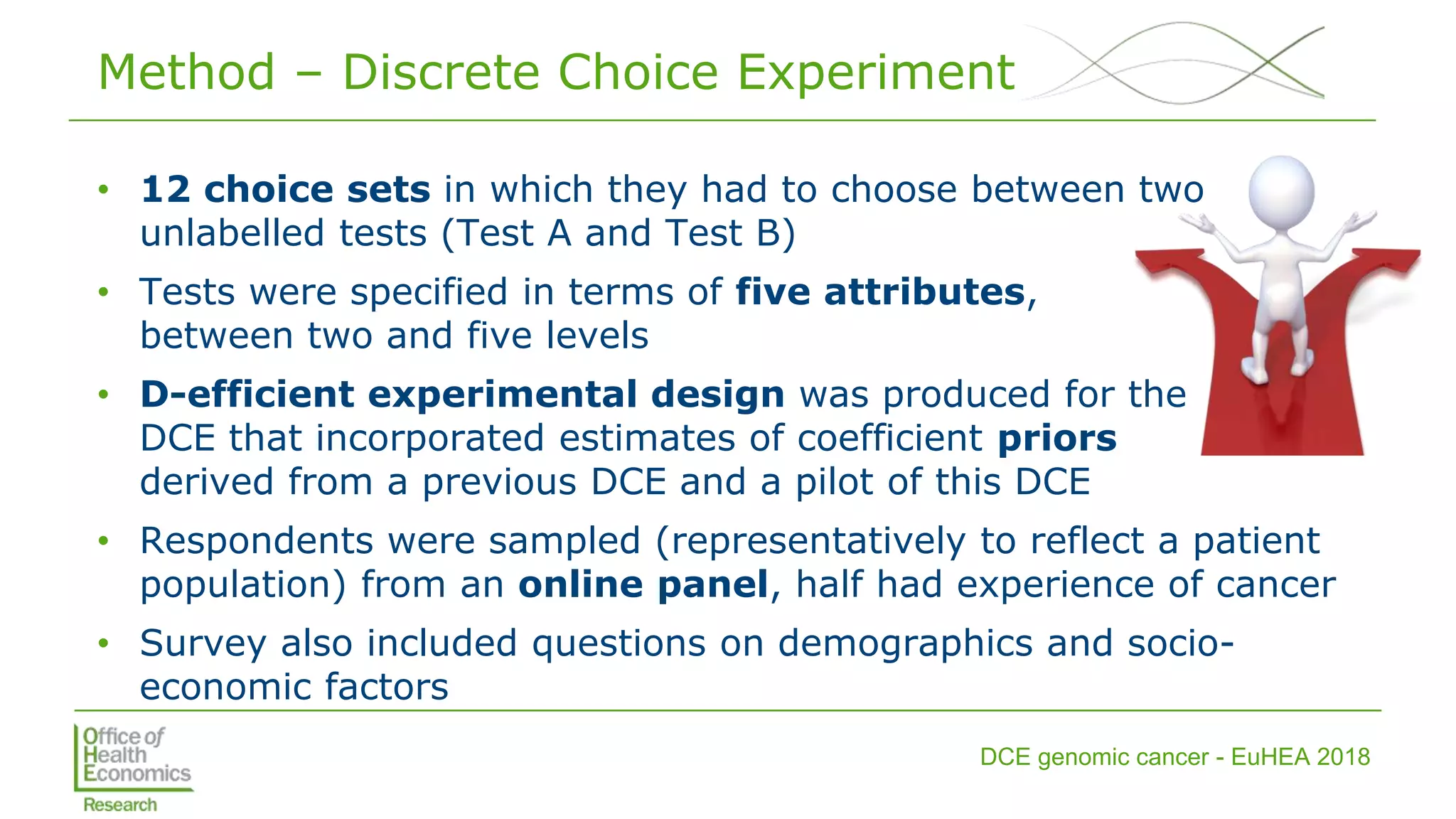 Method – Discrete Choice Experiment

• 12 choice sets in which they had to choose between two unlabelled tests (Test A and Test B)

• Tests were specified in terms of five attributes, between two and five levels

• D-efficient experimental design was produced for the DCE that incorporated estimates of coefficient priors derived from a previous DCE and a pilot of this DCE

• Respondents were sampled (representatively to reflect a patient population) from an online panel, half had experience of cancer

• Survey also included questions on demographics and socio-economic factors

Office of Health Economics Research

DCE genomic cancer - EuHEA 2018